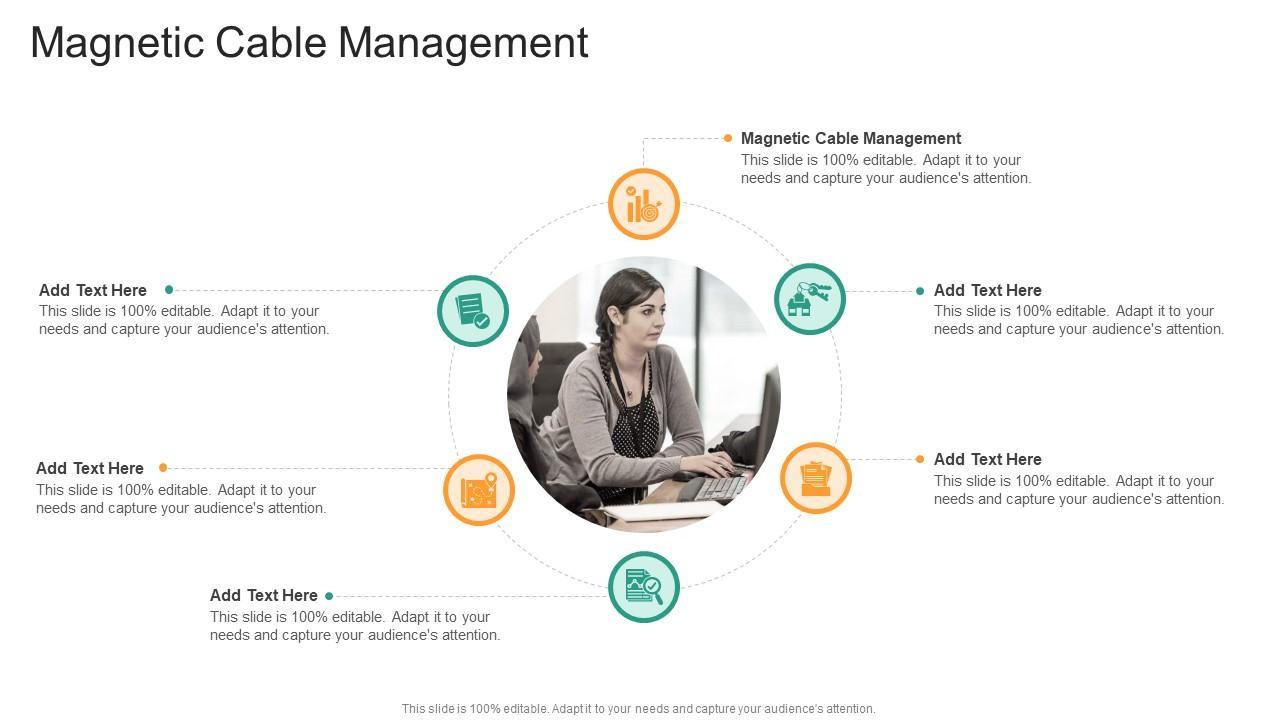 Magnetic Cable Management

Magnetic Cable Management
This slide is 100% editable. Adapt it to your needs and capture your audience's attention.

Add Text Here
This slide is 100% editable. Adapt it to your needs and capture your audience's attention.

Add Text Here
This slide is 100% editable. Adapt it to your needs and capture your audience's attention.

Add Text Here
This slide is 100% editable. Adapt it to your needs and capture your audience's attention.

Add Text Here
This slide is 100% editable. Adapt it to your needs and capture your audience's attention.

Add Text Here
This slide is 100% editable. Adapt it to your needs and capture your audience's attention.

This slide is 100% editable. Adapt it to your needs and capture your audience's attention.